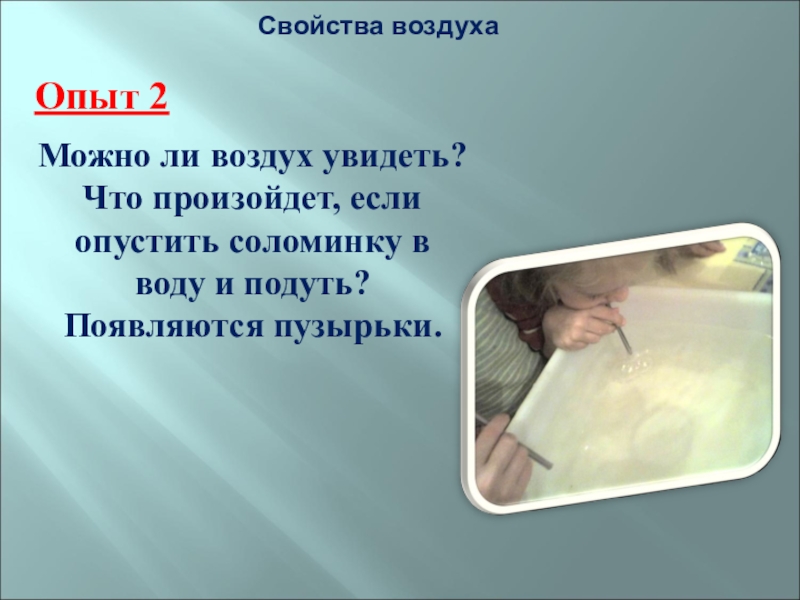 Свойства воздуха

Опыт 2

Можно ли воздух увидеть? Что произойдет, если опустить соломинку в воду и подуть? Появляются пузырьки.